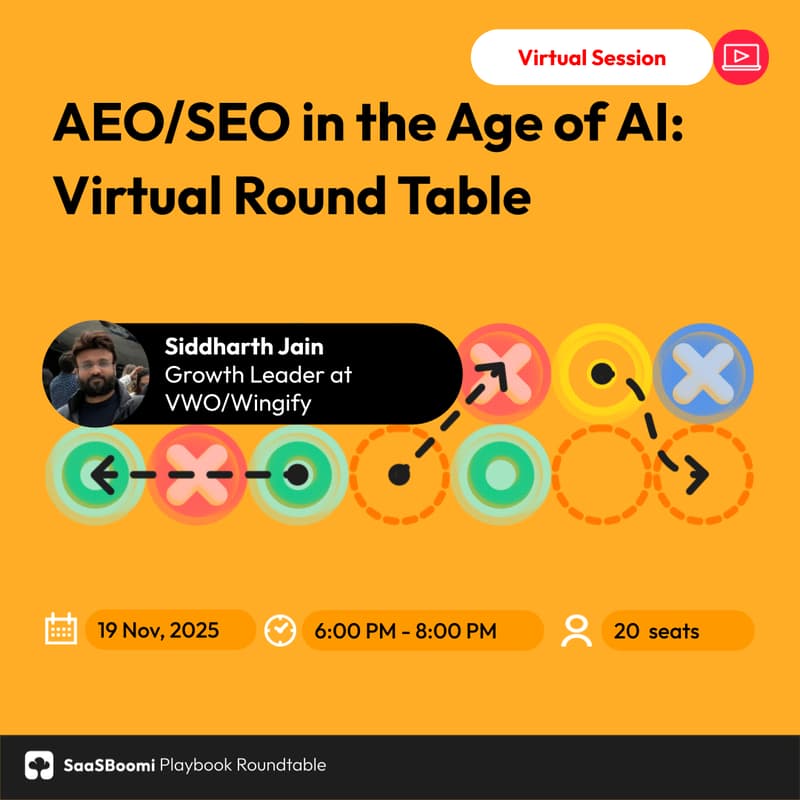 Virtual Session

AEO/SEO in the Age of AI: Virtual Round Table

Siddharth Jain
Growth Leader at VWO/Wingify

19 Nov, 2025

6:00 PM - 8:00 PM

20 seats

SaaSBoomi Playbook Roundtable